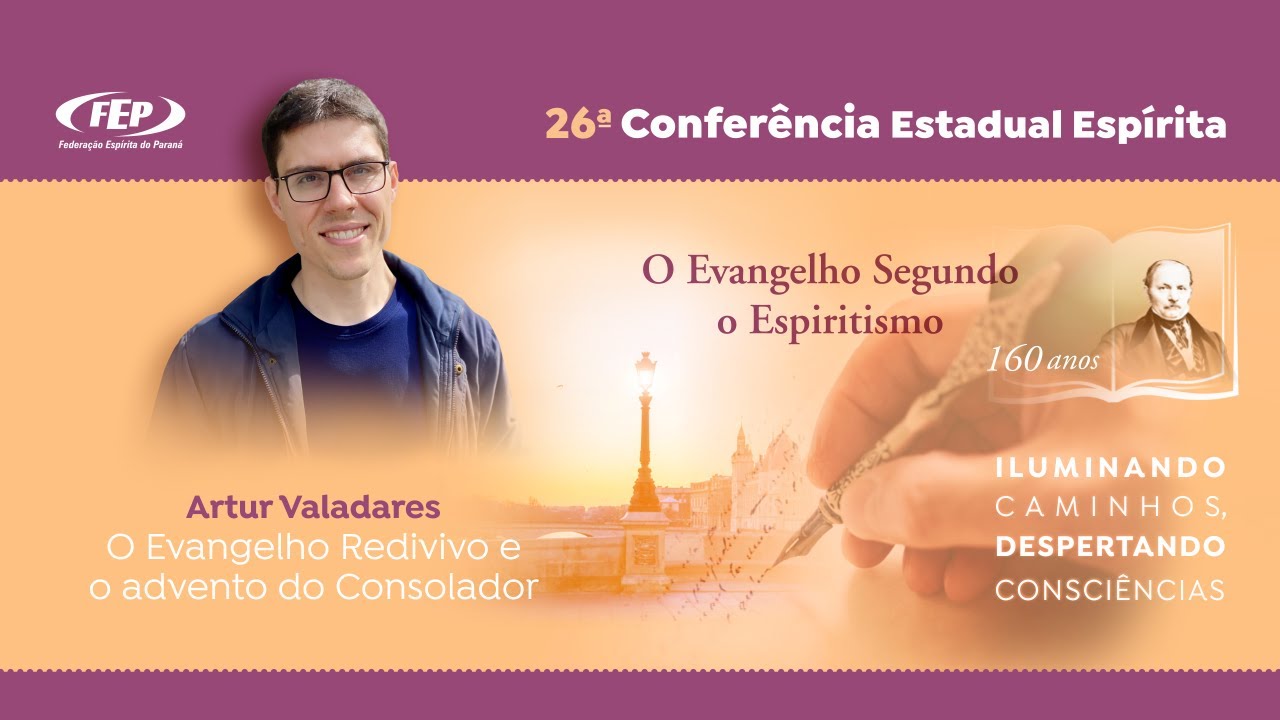 FEP
Federação Espírita do Paraná

26ª Conferência Estadual Espírita

O Evangelho Segundo o Espiritismo

160 anos

Artur Valadares
O Evangelho Redivivo e o advento do Consolador

ILUMINANDO CAMINHOS, DESPERTANDO CONSCIÊNCIAS